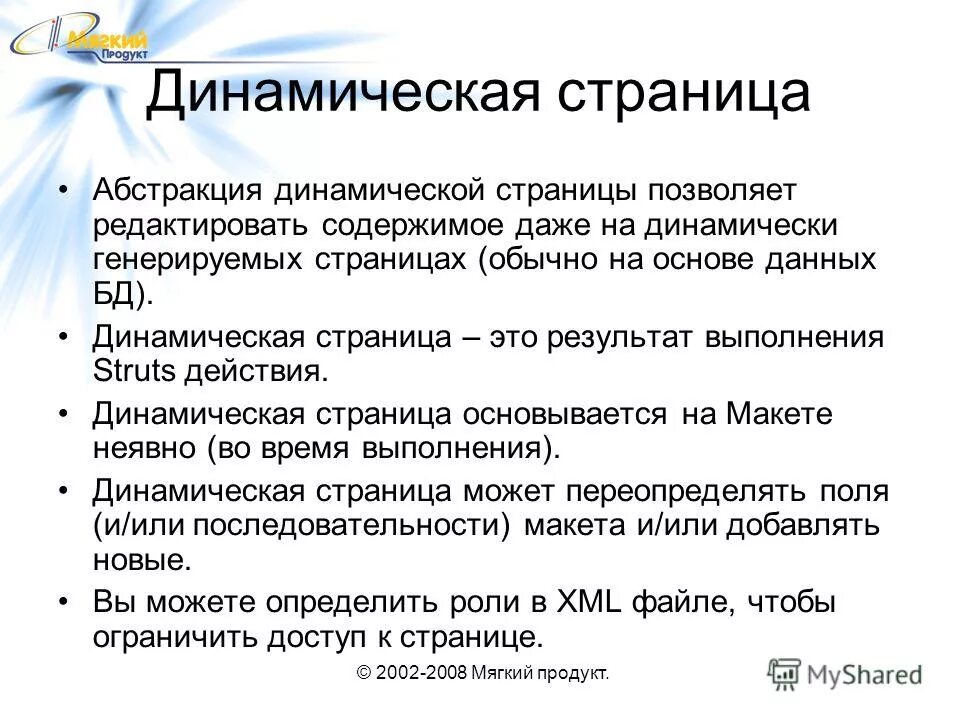 Мягкий Продукт

Динамическая страница

• Абстракция динамической страницы позволяет редактировать содержимое даже на динамически генерируемых страницах (обычно на основе данных БД).

• Динамическая страница – это результат выполнения Struts действия.

• Динамическая страница основывается на Макете неявно (во время выполнения).

• Динамическая страница может переопределять поля (и/или последовательности) макета и/или добавлять новые.

• Вы можете определить роли в XML файле, чтобы ограничить доступ к странице.

© 2002-2008 Мягкий продукт.

MyShared